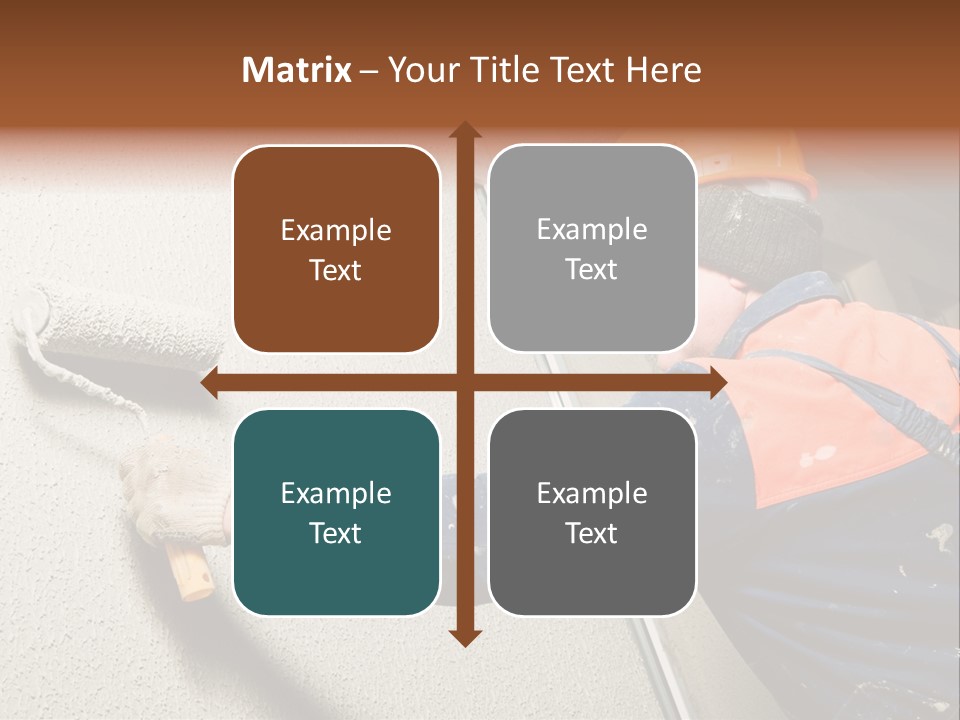 Matrix – Your Title Text Here

Example Text

Example Text

Example Text

Example Text